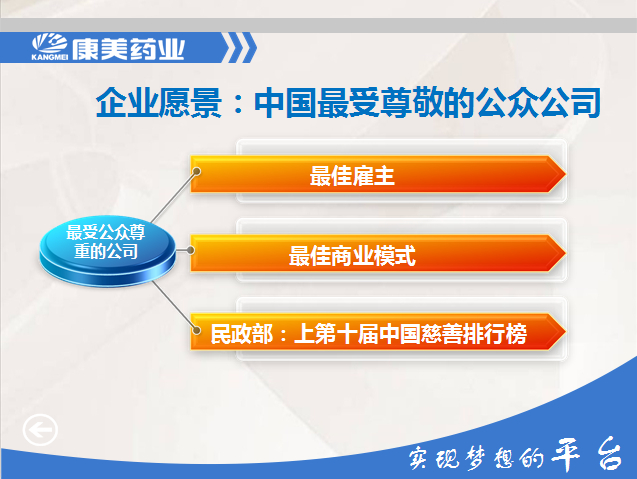 KANGMEI 康美药业

企业愿景：中国最受尊敬的公众公司

最受公众尊重的公司

最佳雇主

最佳商业模式

民政部：上第十届中国慈善排行榜

实现梦想的平台